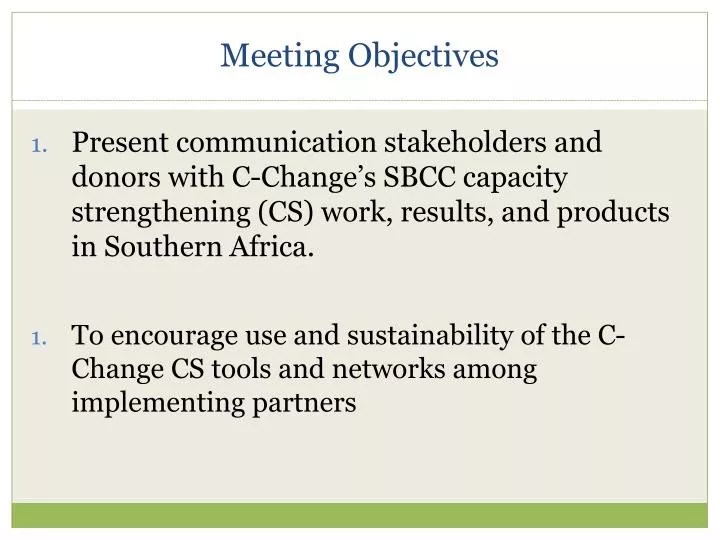 Meeting Objectives

1. Present communication stakeholders and donors with C-Change's SBCC capacity strengthening (CS) work, results, and products in Southern Africa.

1. To encourage use and sustainability of the C-Change CS tools and networks among implementing partners